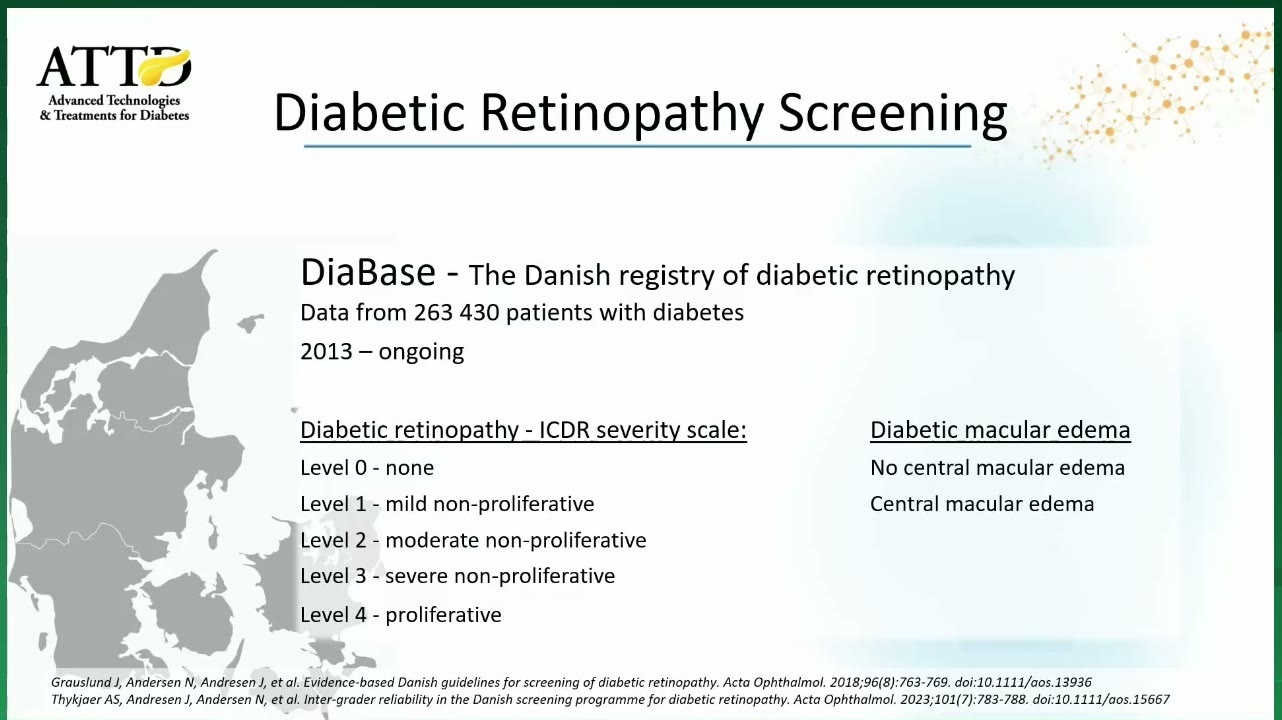 ATTD
Advanced Technologies
& Treatments for Diabetes

Diabetic Retinopathy Screening

DiaBase - The Danish registry of diabetic retinopathy
Data from 263 430 patients with diabetes
2013 – ongoing

Diabetic retinopathy - ICDR severity scale:
Level 0 - none
Level 1 - mild non-proliferative
Level 2 - moderate non-proliferative
Level 3 - severe non-proliferative
Level 4 - proliferative

Diabetic macular edema
No central macular edema
Central macular edema

Grauslund J, Andersen N, Andresen J, et al. Evidence-based Danish guidelines for screening of diabetic retinopathy. Acta Ophthalmol. 2018;96(8):763-769. doi:10.1111/aos.13936
Thykjaer AS, Andresen J, Andersen N, et al. Inter-grader reliability in the Danish screening programme for diabetic retinopathy. Acta Ophthalmol. 2023;101(7):783-788. doi:10.1111/aos.15667